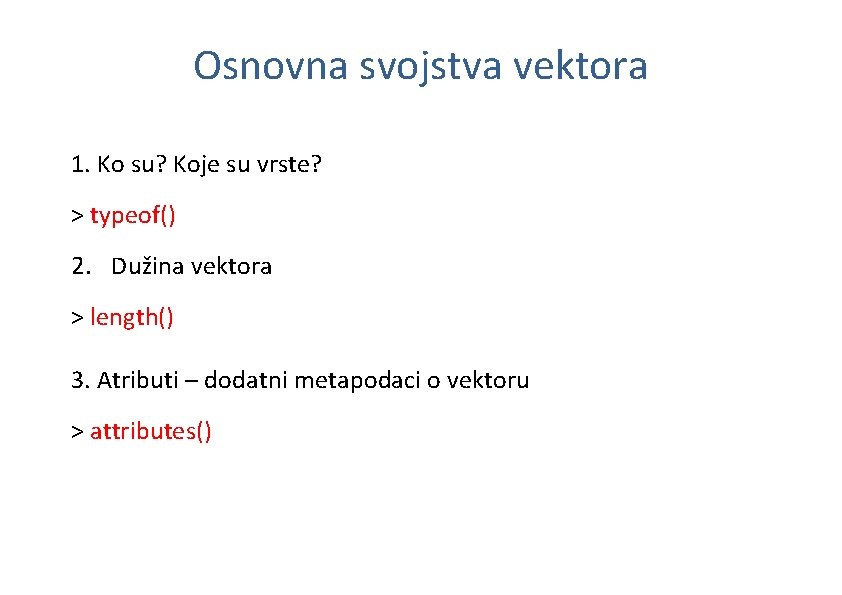 Osnovna svojstva vektora

1. Ko su? Koje su vrste?

> typeof()

2. Dužina vektora

> length()

3. Atributi – dodatni metapodaci o vektoru

> attributes()